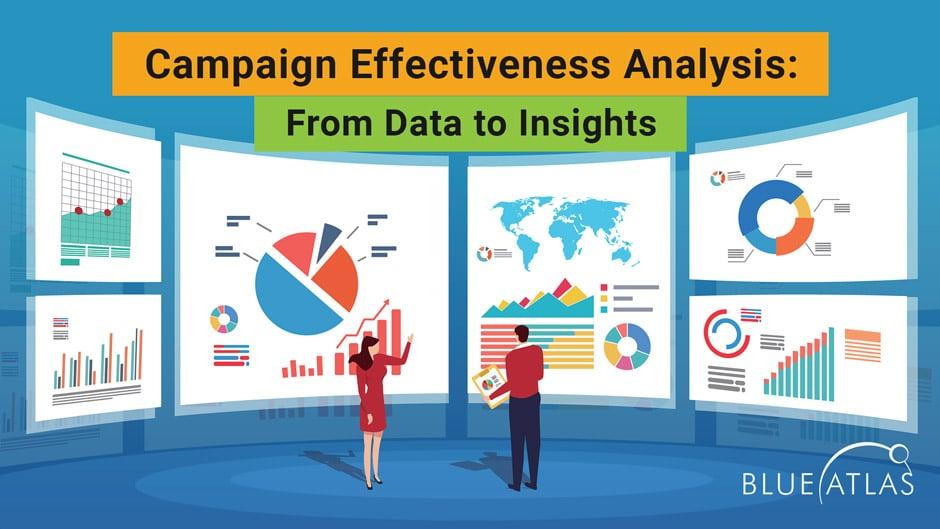 Campaign Effectiveness Analysis:
From Data to Insights

BLUE ATLAS